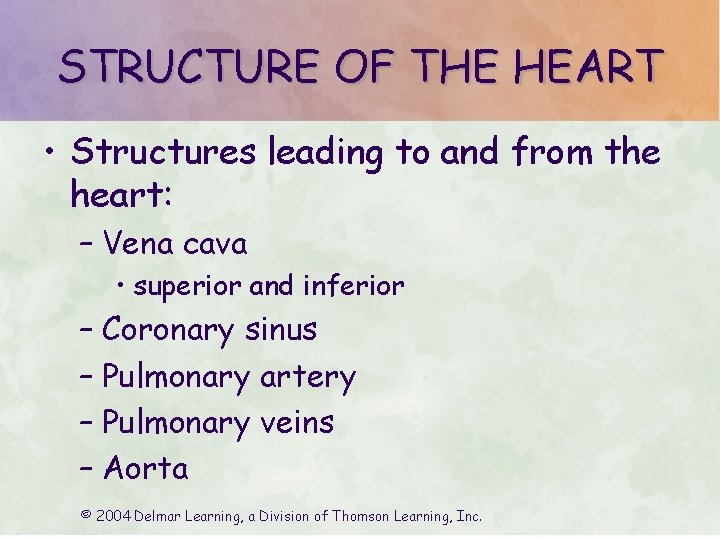 STRUCTURE OF THE HEART

• Structures leading to and from the heart:

– Vena cava

• superior and inferior

– Coronary sinus

– Pulmonary artery

– Pulmonary veins

– Aorta

© 2004 Delmar Learning, a Division of Thomson Learning, Inc.